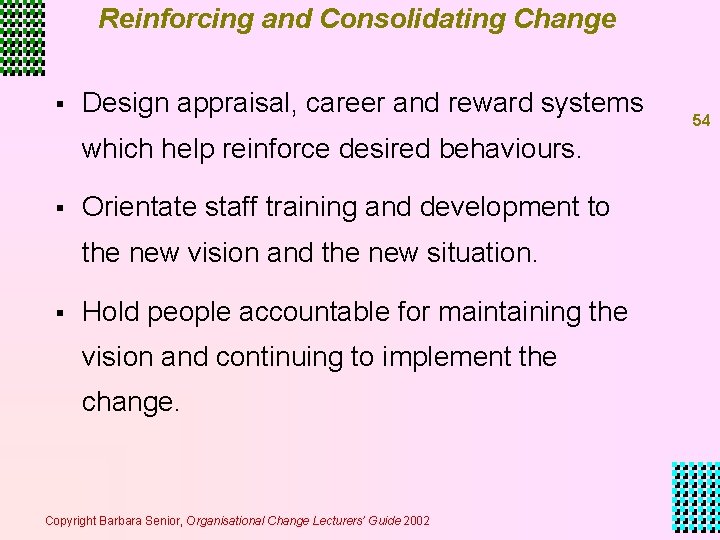 Reinforcing and Consolidating Change

54

▪ Design appraisal, career and reward systems which help reinforce desired behaviours.

▪ Orientate staff training and development to the new vision and the new situation.

▪ Hold people accountable for maintaining the vision and continuing to implement the change.

Copyright Barbara Senior, Organisational Change Lecturers' Guide 2002